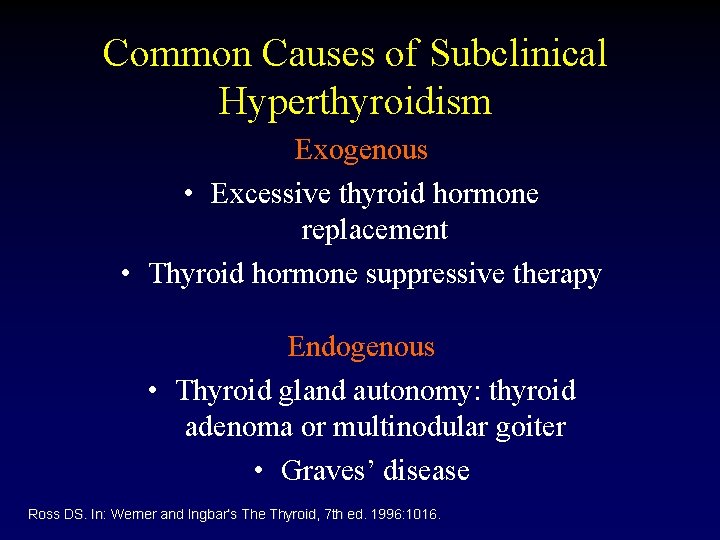 Common Causes of Subclinical Hyperthyroidism

Exogenous

• Excessive thyroid hormone replacement
• Thyroid hormone suppressive therapy

Endogenous

• Thyroid gland autonomy: thyroid adenoma or multinodular goiter
• Graves' disease

Ross DS. In: Werner and Ingbar's The Thyroid, 7th ed. 1996:1016.